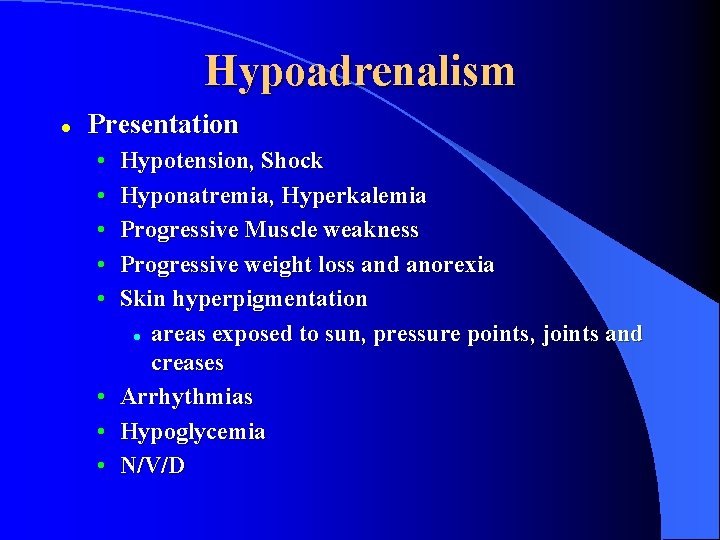 Hypoadrenalism

- Presentation
  - Hypotension, Shock
  - Hyponatremia, Hyperkalemia
  - Progressive Muscle weakness
  - Progressive weight loss and anorexia
  - Skin hyperpigmentation
    - areas exposed to sun, pressure points, joints and creases
  - Arrhythmias
  - Hypoglycemia
  - N/V/D